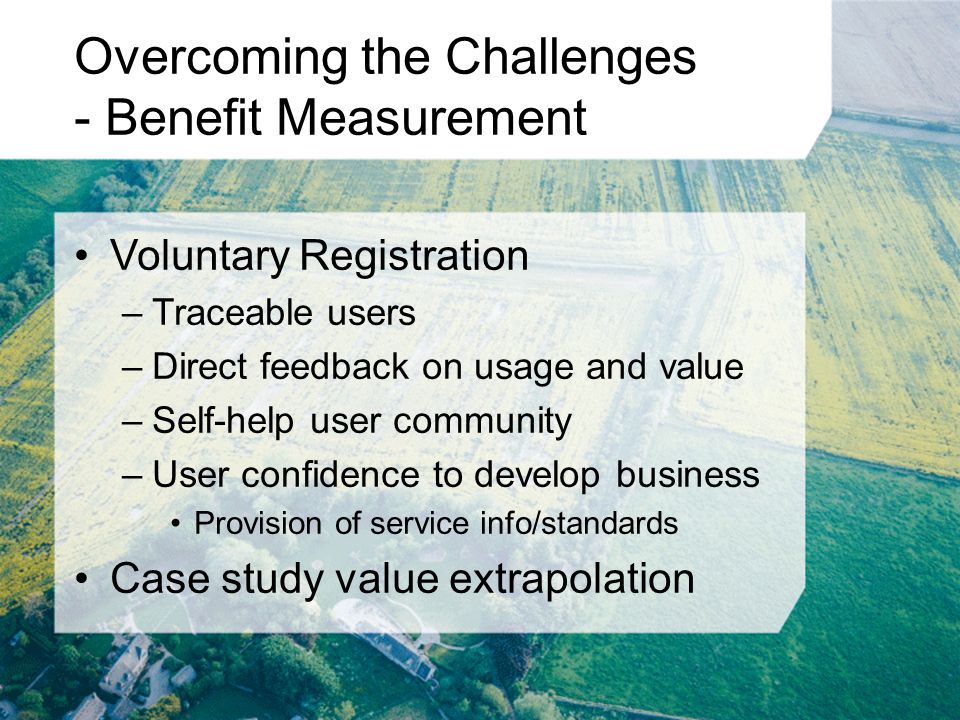 Overcoming the Challenges
- Benefit Measurement

• Voluntary Registration
– Traceable users
– Direct feedback on usage and value
– Self-help user community
– User confidence to develop business
• Provision of service info/standards
• Case study value extrapolation